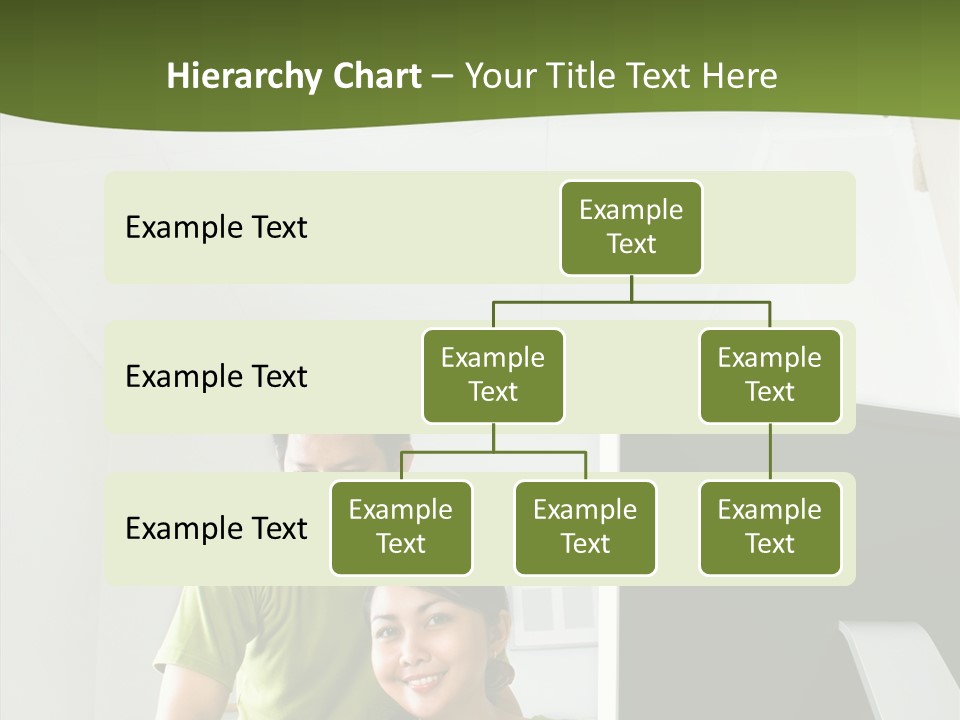 Hierarchy Chart – Your Title Text Here

Example Text

Example Text

Example Text

Example Text

Example Text

Example Text

Example Text

Example Text

Example Text